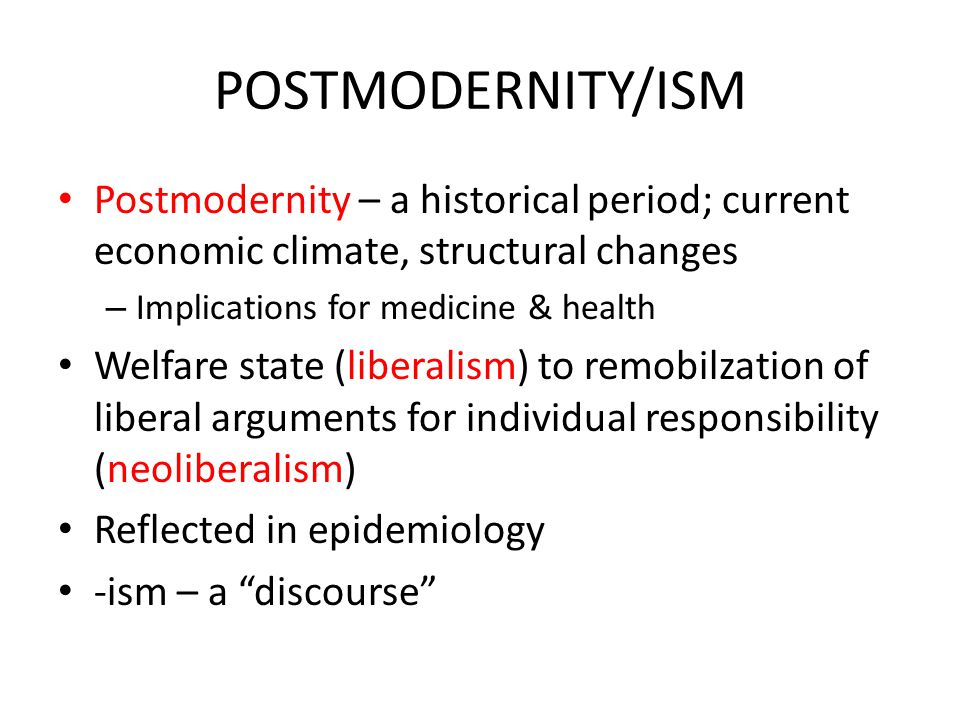 POSTMODERNITY/ISM

• Postmodernity – a historical period; current economic climate, structural changes
  – Implications for medicine & health
• Welfare state (liberalism) to remobilzation of liberal arguments for individual responsibility (neoliberalism)
• Reflected in epidemiology
• -ism – a “discourse”